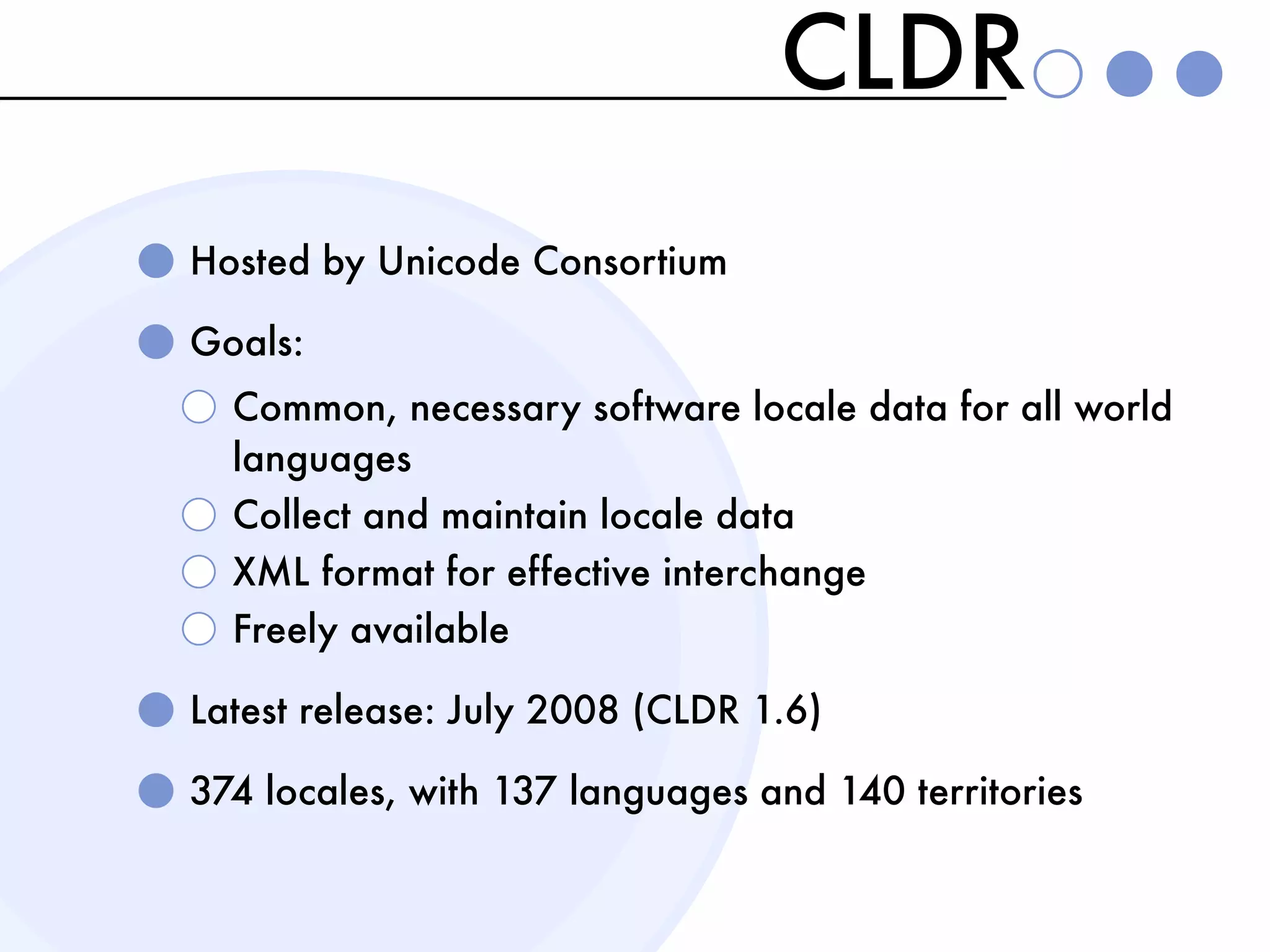 CLDR

Hosted by Unicode Consortium

Goals:

Common, necessary software locale data for all world languages

Collect and maintain locale data

XML format for effective interchange

Freely available

Latest release: July 2008 (CLDR 1.6)

374 locales, with 137 languages and 140 territories